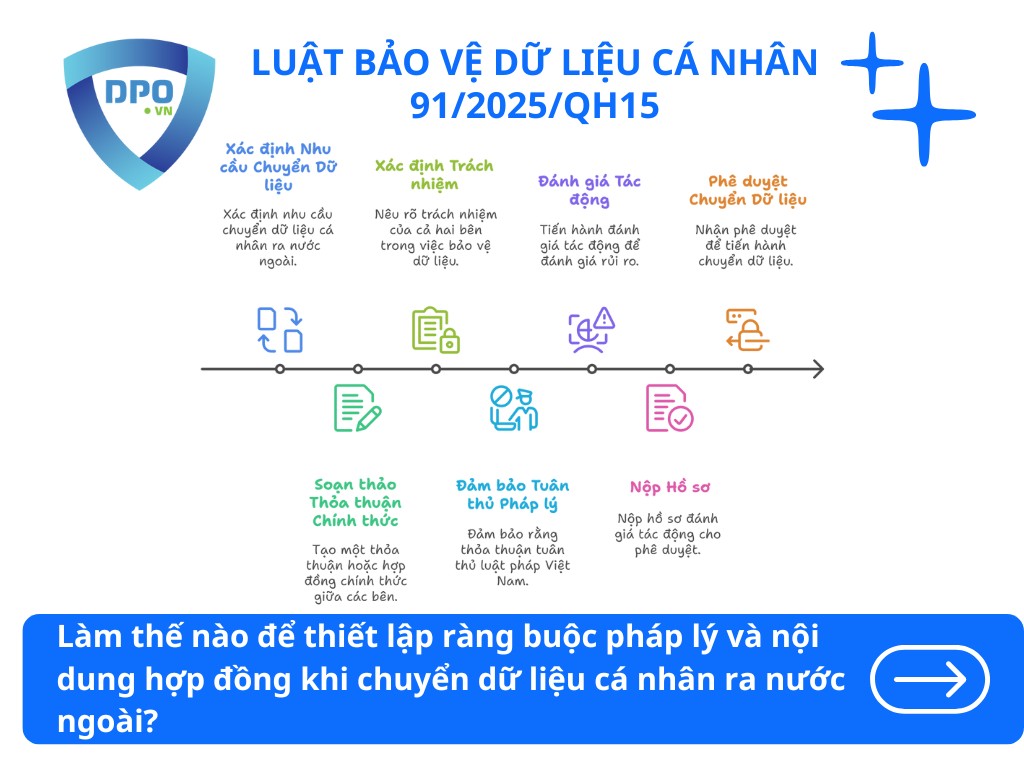 DPO
• VN

LUẬT BẢO VỆ DỮ LIỆU CÁ NHÂN 91/2025/QH15

Xác định Nhu cầu Chuyển Dữ liệu

Xác định nhu cầu chuyển dữ liệu cá nhân ra nước ngoài.

Xác định Trách nhiệm

Nêu rõ trách nhiệm của cả hai bên trong việc bảo vệ dữ liệu.

Đánh giá Tác động

Tiến hành đánh giá tác động để đánh giá rủi ro.

Phê duyệt Chuyển Dữ liệu

Nhận phê duyệt để tiến hành chuyển dữ liệu.

Soạn thảo Thỏa thuận Chính thức

Tạo một thỏa thuận hoặc hợp đồng chính thức giữa các bên.

Đảm bảo Tuân thủ Pháp lý

Đảm bảo rằng thỏa thuận tuân thủ luật pháp Việt Nam.

Nộp Hồ sơ

Nộp hồ sơ đánh giá tác động cho phê duyệt.

Làm thế nào để thiết lập ràng buộc pháp lý và nội dung hợp đồng khi chuyển dữ liệu cá nhân ra nước ngoài?